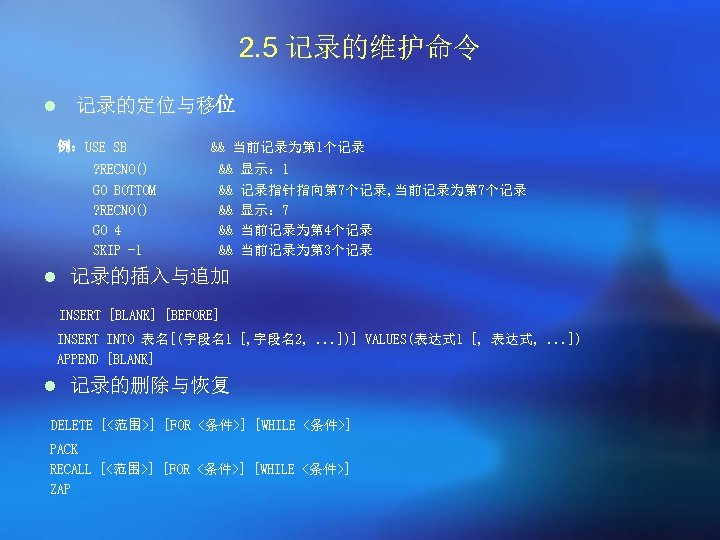 2.5 记录的维护命令

● 记录的定位与移位

例：USE SB && 当前记录为第1个记录
?RECNO() && 显示：1
GO BOTTOM && 记录指针指向第7个记录，当前记录为第7个记录
?RECNO() && 显示：7
GO 4 && 当前记录为第4个记录
SKIP -1 && 当前记录为第3个记录

● 记录的插入与追加

INSERT [BLANK] [BEFORE]
INSERT INTO 表名[(字段名1 [,字段名2, ...])] VALUES(表达式1 [, 表达式, ...])
APPEND [BLANK]

● 记录的删除与恢复

DELETE [<范围>] [FOR <条件>] [WHILE <条件>]
PACK
RECALL [<范围>] [FOR <条件>] [WHILE <条件>]
ZAP